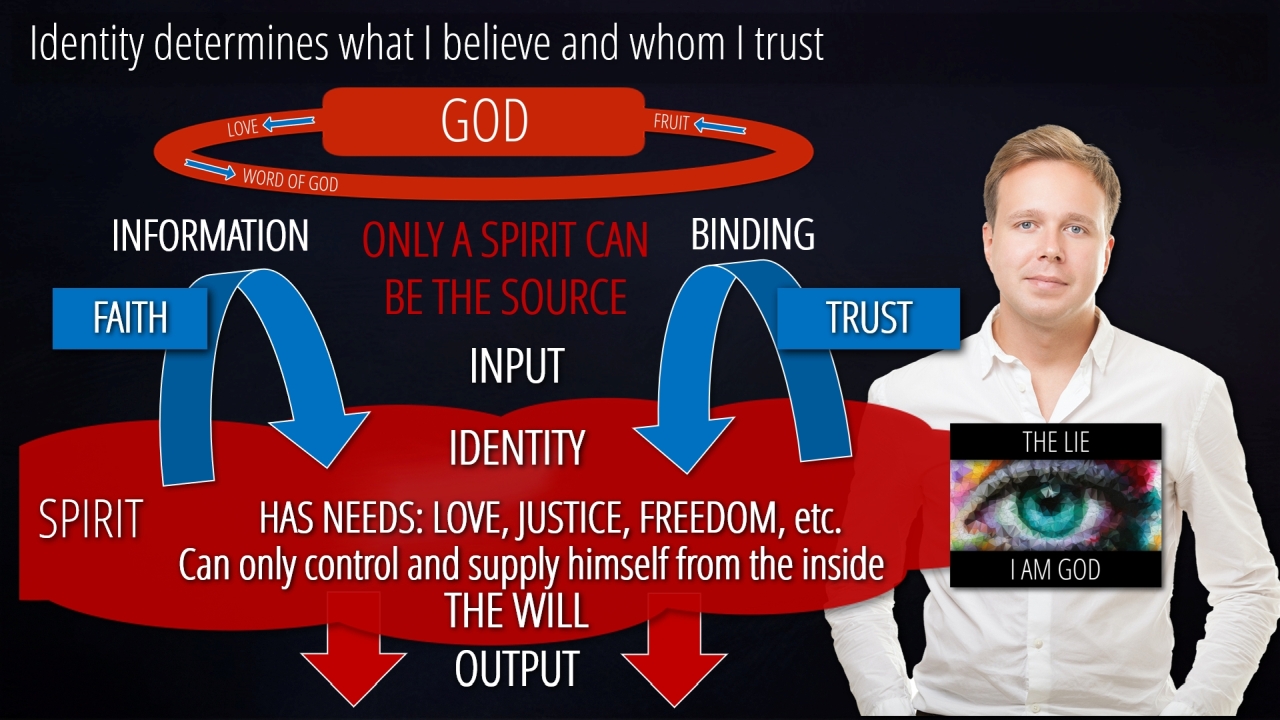 Identity determines what I believe and whom I trust

GOD

LOVE

FRUIT

WORD OF GOD

INFORMATION

ONLY A SPIRIT CAN BE THE SOURCE

BINDING

FAITH

TRUST

INPUT

IDENTITY

SPIRIT

HAS NEEDS: LOVE, JUSTICE, FREEDOM, etc.
Can only control and supply himself from the inside

THE WILL

OUTPUT

THE LIE

I AM GOD